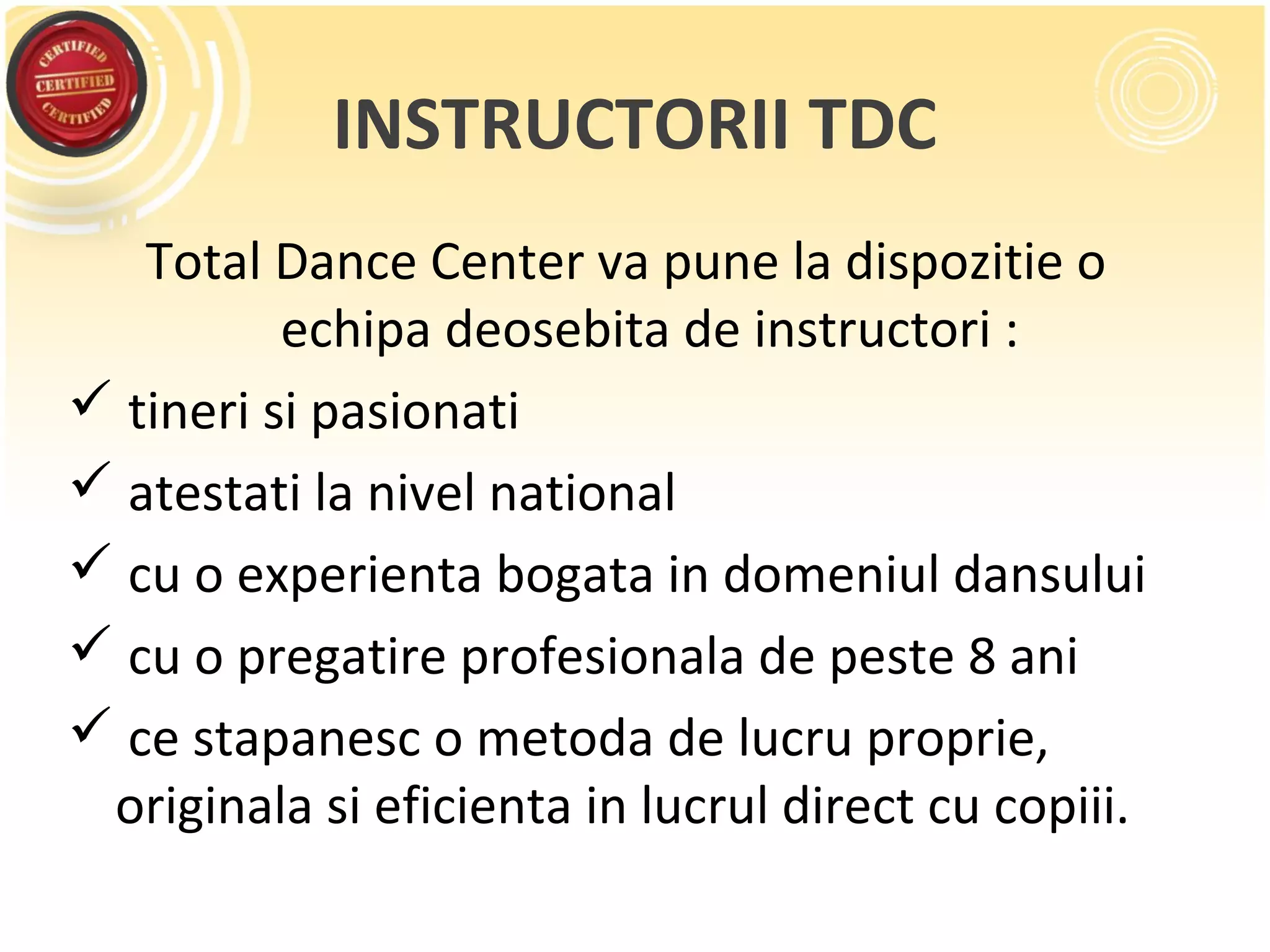 CERTIFIED
CERTIFIED
CERTIFIED

INSTRUCTORII TDC

Total Dance Center va pune la dispozitie o echipa deosebita de instructori :

✓ tineri si pasionati
✓ atestati la nivel national
✓ cu o experienta bogata in domeniul dansului
✓ cu o pregatire profesionala de peste 8 ani
✓ ce stapanesc o metoda de lucru proprie, originala si eficienta in lucrul direct cu copiii.